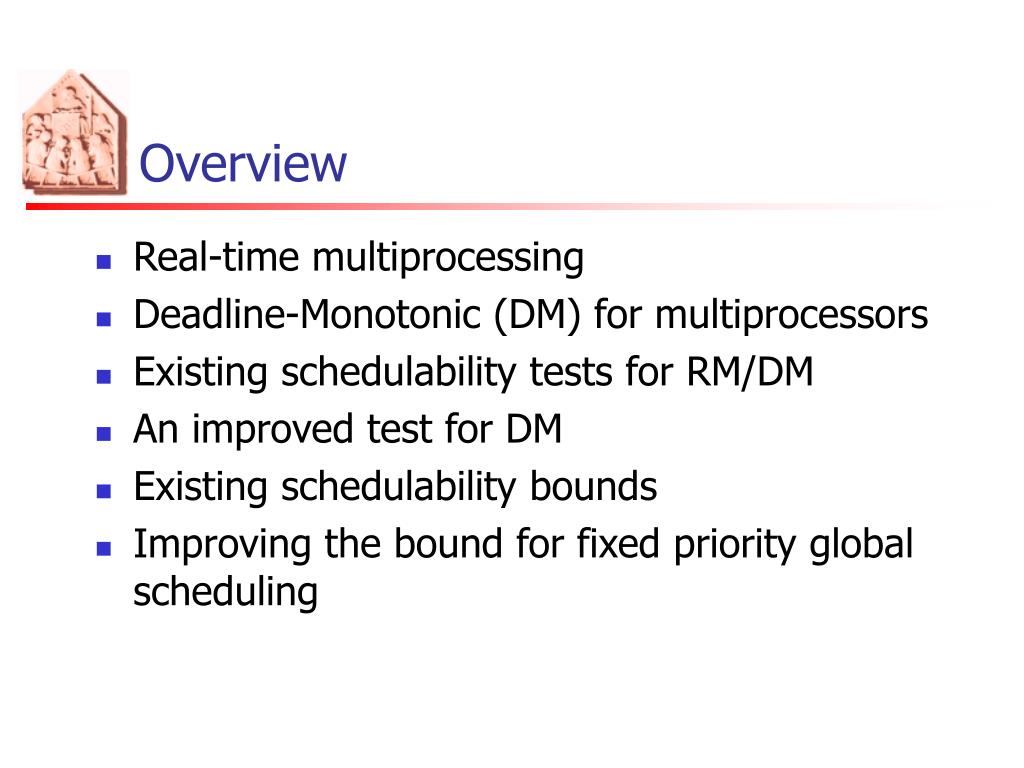 Overview

- Real-time multiprocessing
- Deadline-Monotonic (DM) for multiprocessors
- Existing schedulability tests for RM/DM
- An improved test for DM
- Existing schedulability bounds
- Improving the bound for fixed priority global scheduling